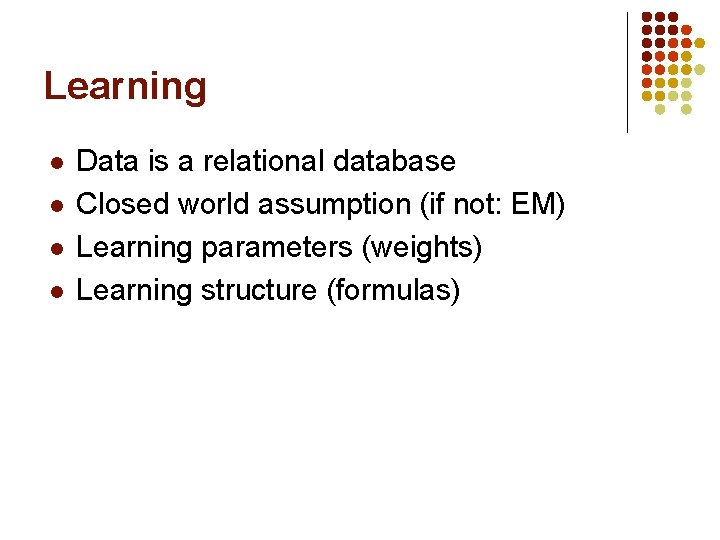 Learning

- Data is a relational database
- Closed world assumption (if not: EM)
- Learning parameters (weights)
- Learning structure (formulas)